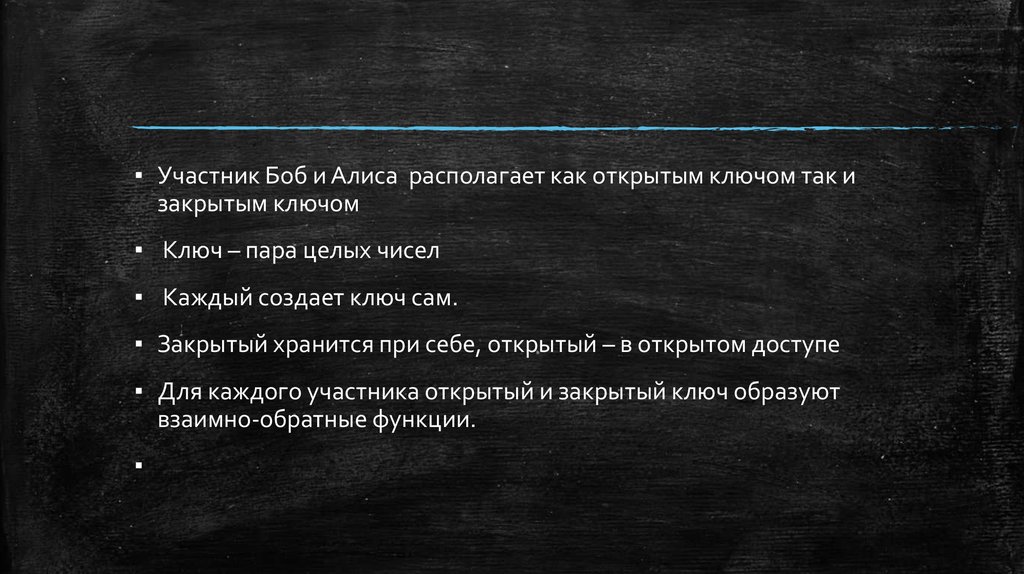 ▪ Участник Боб и Алиса располагает как открытым ключом так и закрытым ключом

▪ Ключ – пара целых чисел

▪ Каждый создает ключ сам.

▪ Закрытый хранится при себе, открытый – в открытом доступе

▪ Для каждого участника открытый и закрытый ключ образуют взаимно-обратные функции.

▪